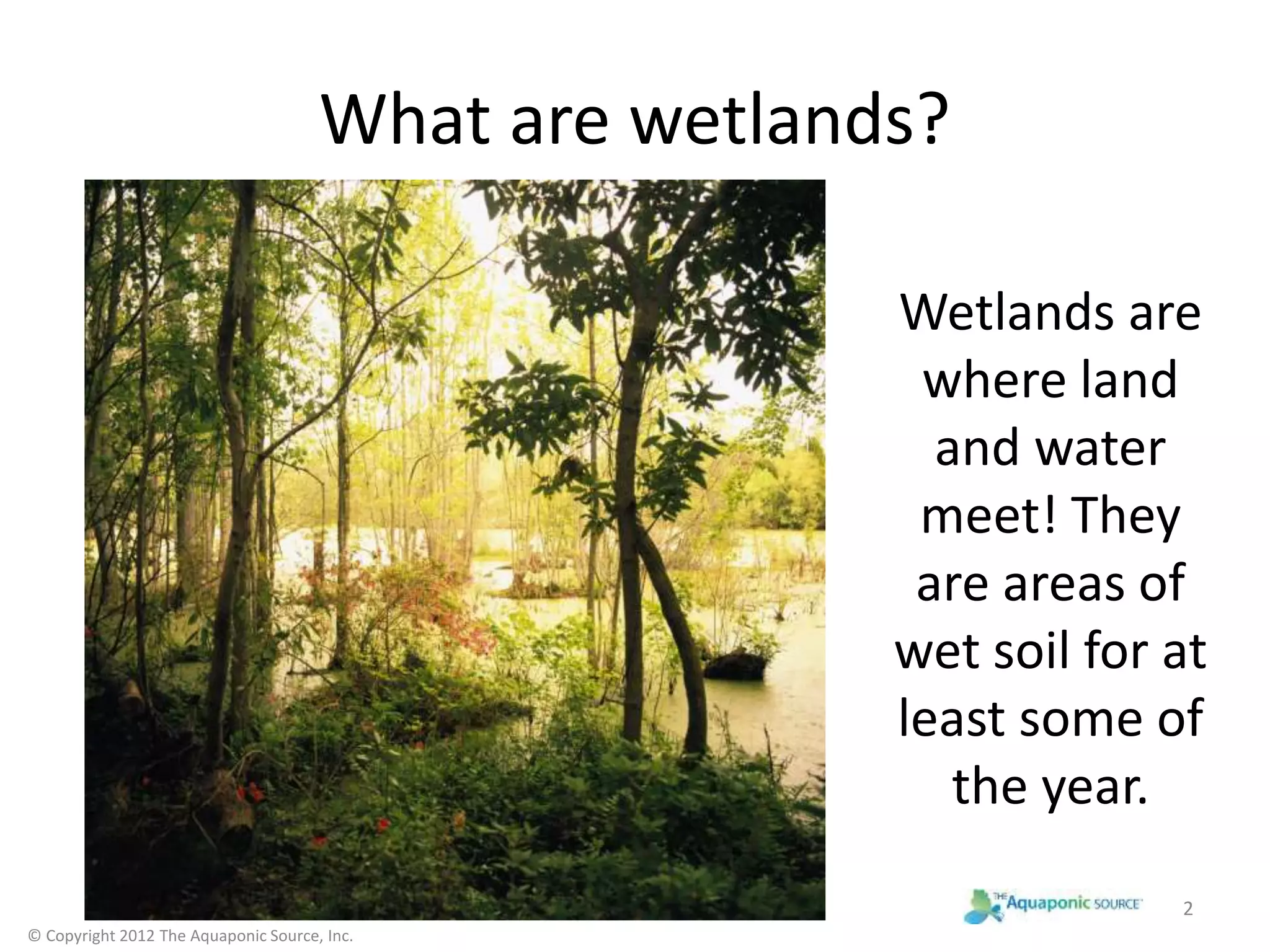 What are wetlands?

Wetlands are where land and water meet! They are areas of wet soil for at least some of the year.

THE Aquaponic SOURCE

2

© Copyright 2012 The Aquaponic Source, Inc.